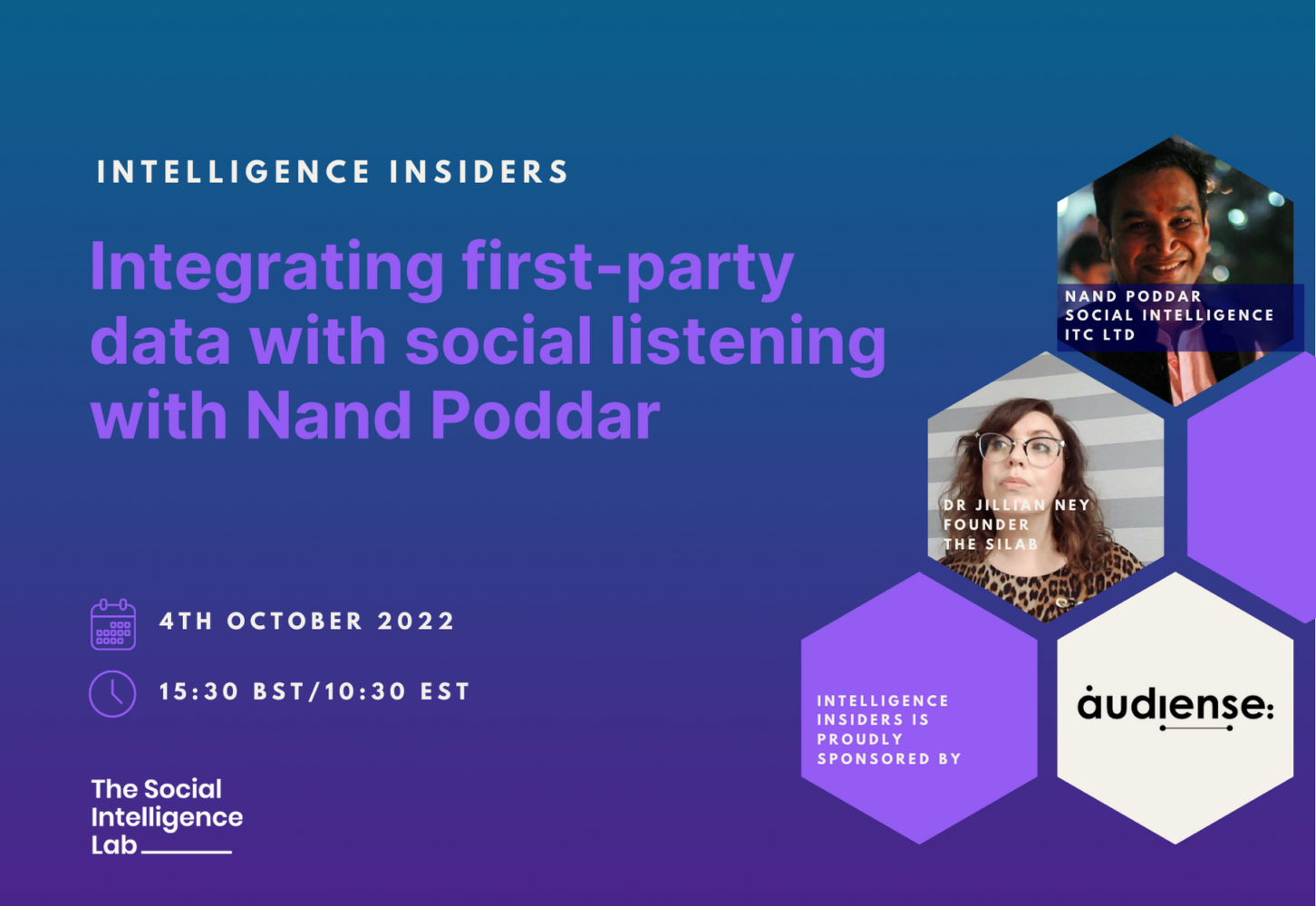 INTELLIGENCE INSIDERS

Integrating first-party data with social listening with Nand Poddar

4TH OCTOBER 2022

15:30 BST/10:30 EST

The Social Intelligence Lab

NAND PODDAR
SOCIAL INTELLIGENCE
ITC LTD

DR JILLIAN NEY
FOUNDER
THE SILAB

INTELLIGENCE INSIDERS IS PROUDLY SPONSORED BY

audiense: